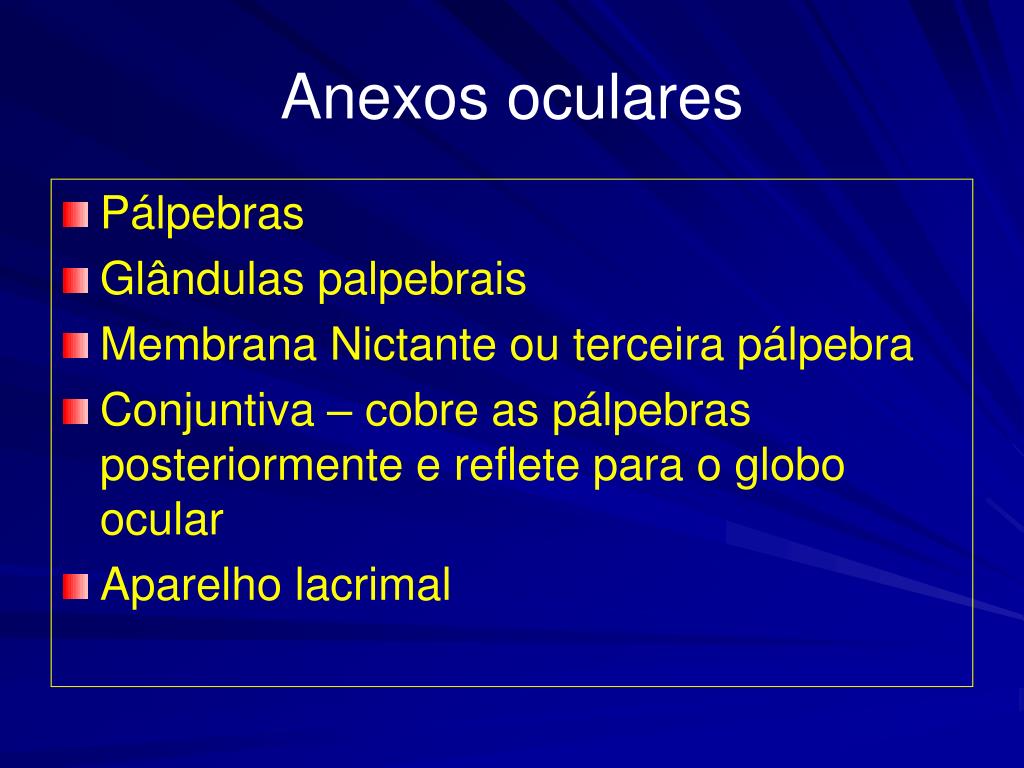 Anexos oculares

Pálpebras
Glândulas palpebrais
Membrana Nictante ou terceira pálpebra
Conjuntiva – cobre as pálpebras posteriormente e reflete para o globo ocular
Aparelho lacrimal